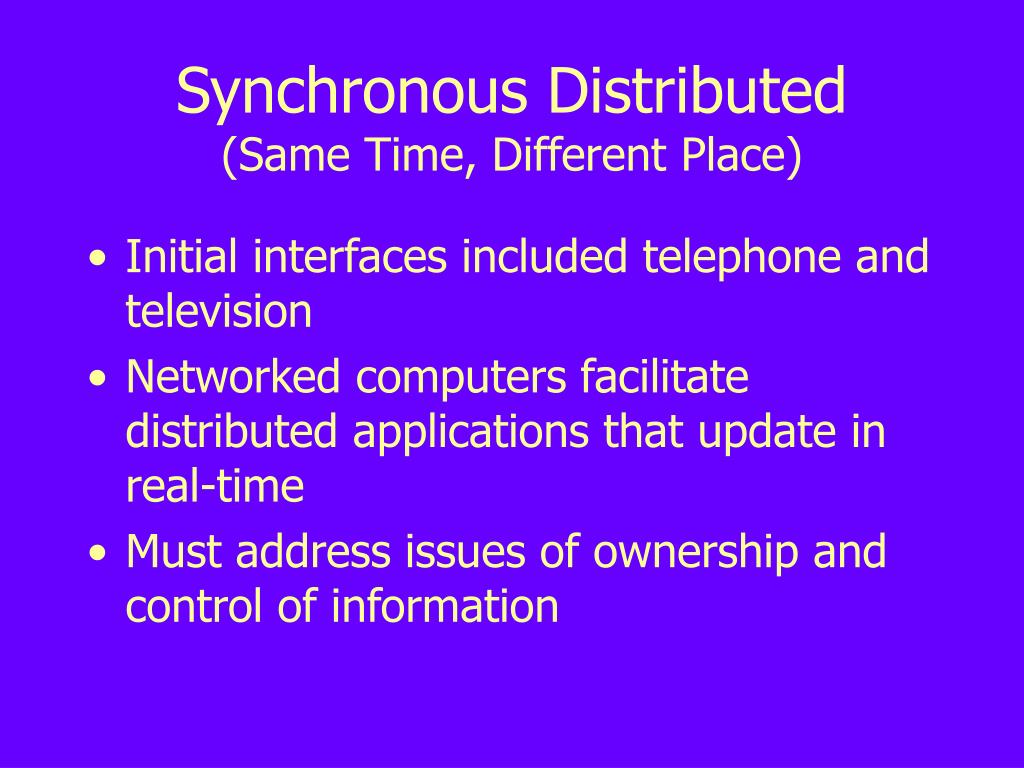 Synchronous Distributed
(Same Time, Different Place)

• Initial interfaces included telephone and television
• Networked computers facilitate distributed applications that update in real-time
• Must address issues of ownership and control of information